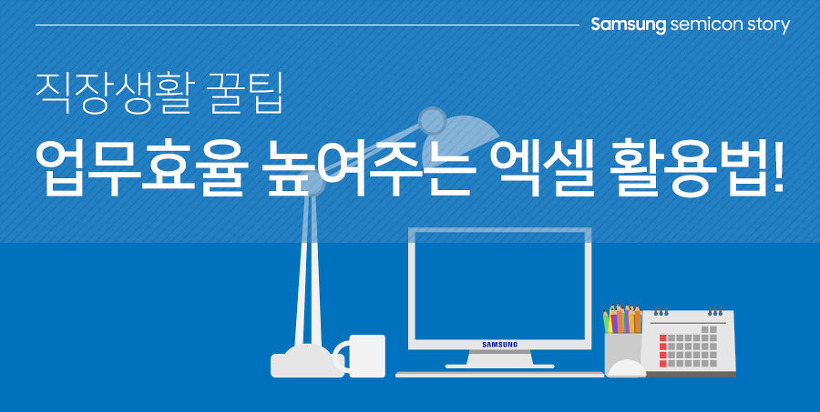 Samsung semicon story

직장생활 꿀팁

업무효율 높여주는 엑셀 활용법!

SAMSUNG